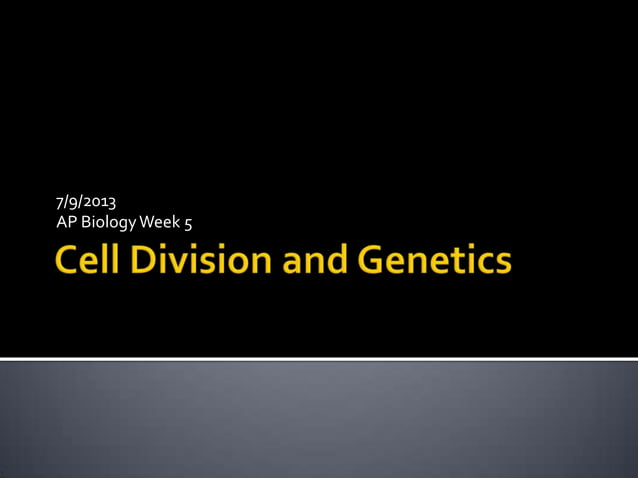 7/9/2013
AP Biology Week 5

Cell Division and Genetics